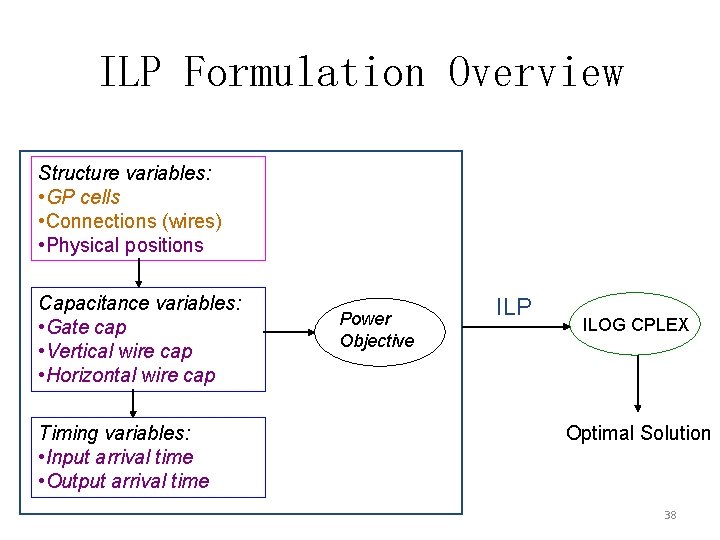 ILP Formulation Overview

Structure variables:
•GP cells
•Connections (wires)
•Physical positions

Capacitance variables:
•Gate cap
•Vertical wire cap
•Horizontal wire cap

Timing variables:
•Input arrival time
•Output arrival time

Power Objective

ILP

ILOG CPLEX

Optimal Solution

38